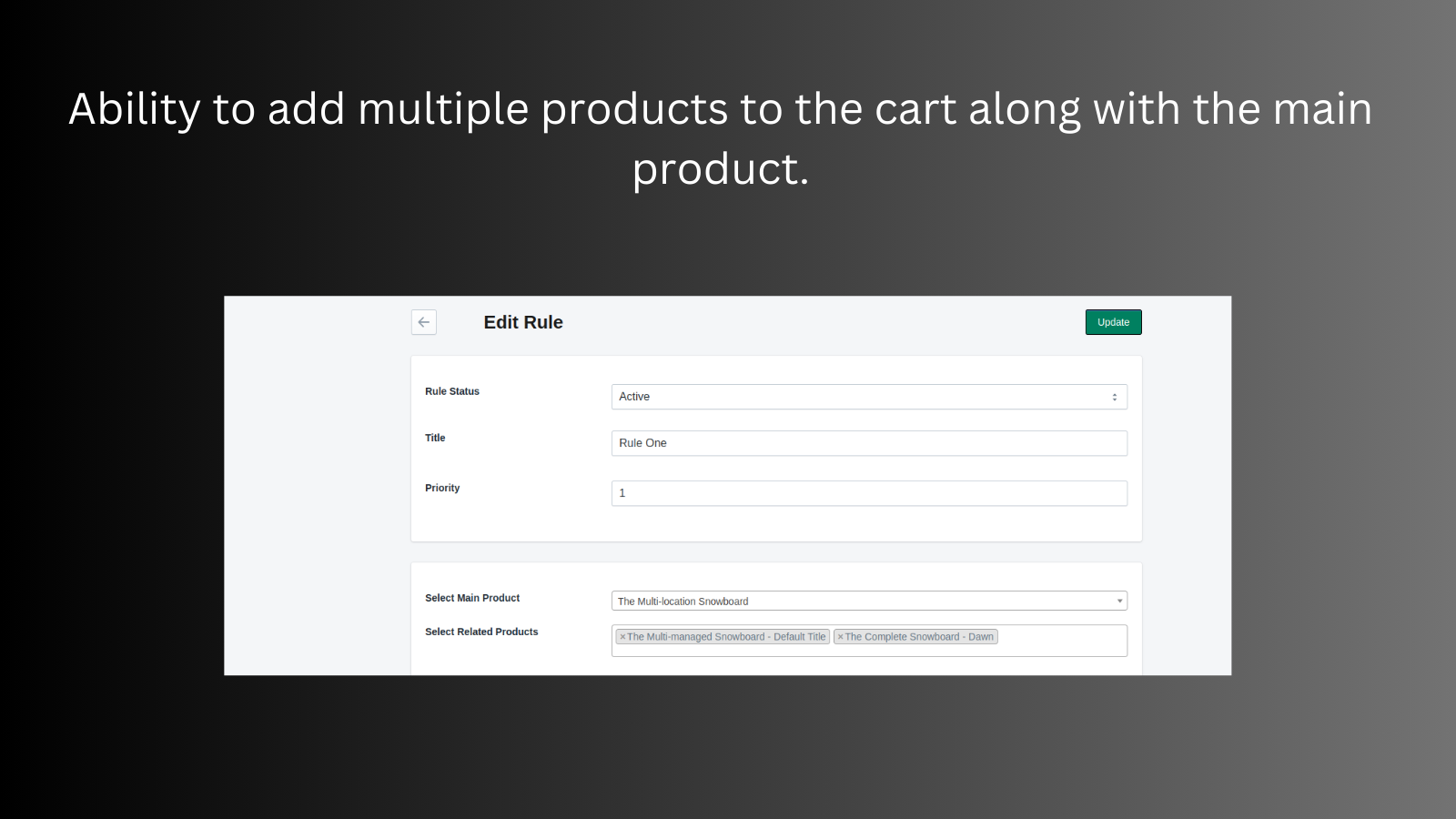 Ability to add multiple products to the cart along with the main product.

Edit Rule

Update

Rule Status

Active

Title

Rule One

Priority

1

Select Main Product

The Multi-location Snowboard

Select Related Products

×The Multi-managed Snowboard - Default Title

×The Complete Snowboard - Dawn